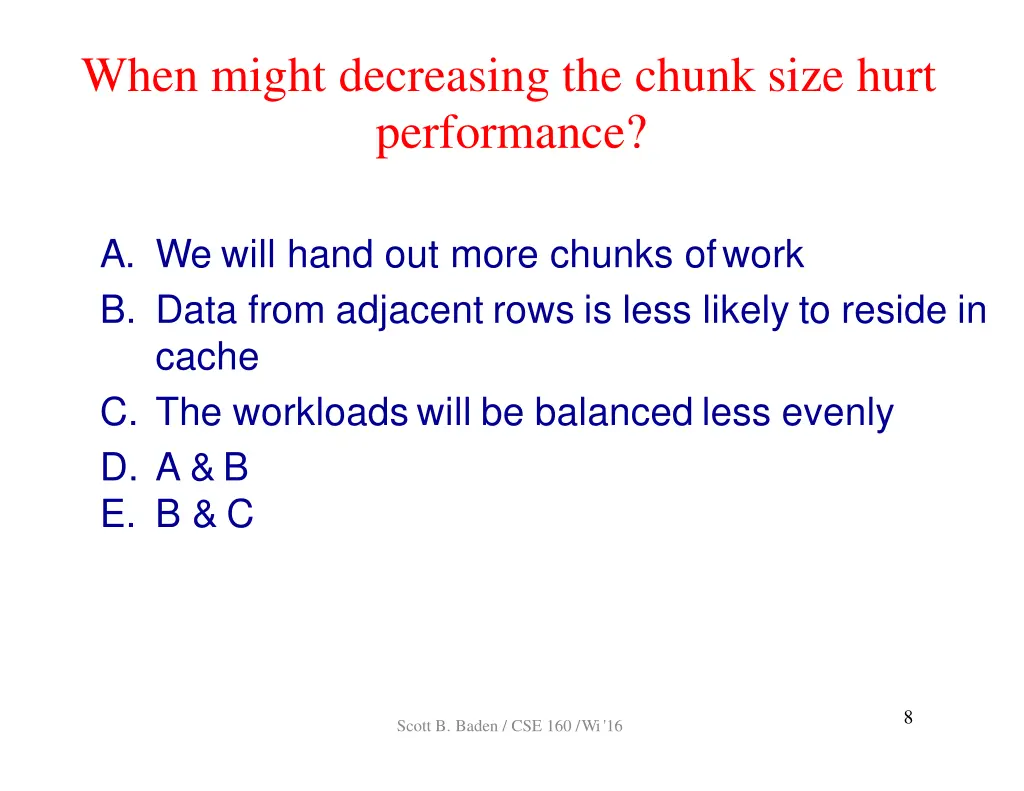 When might decreasing the chunk size hurt performance?

A. We will hand out more chunks of work
B. Data from adjacent rows is less likely to reside in cache
C. The workloads will be balanced less evenly
D. A & B
E. B & C

Scott B. Baden / CSE 160 / Wi '16

8